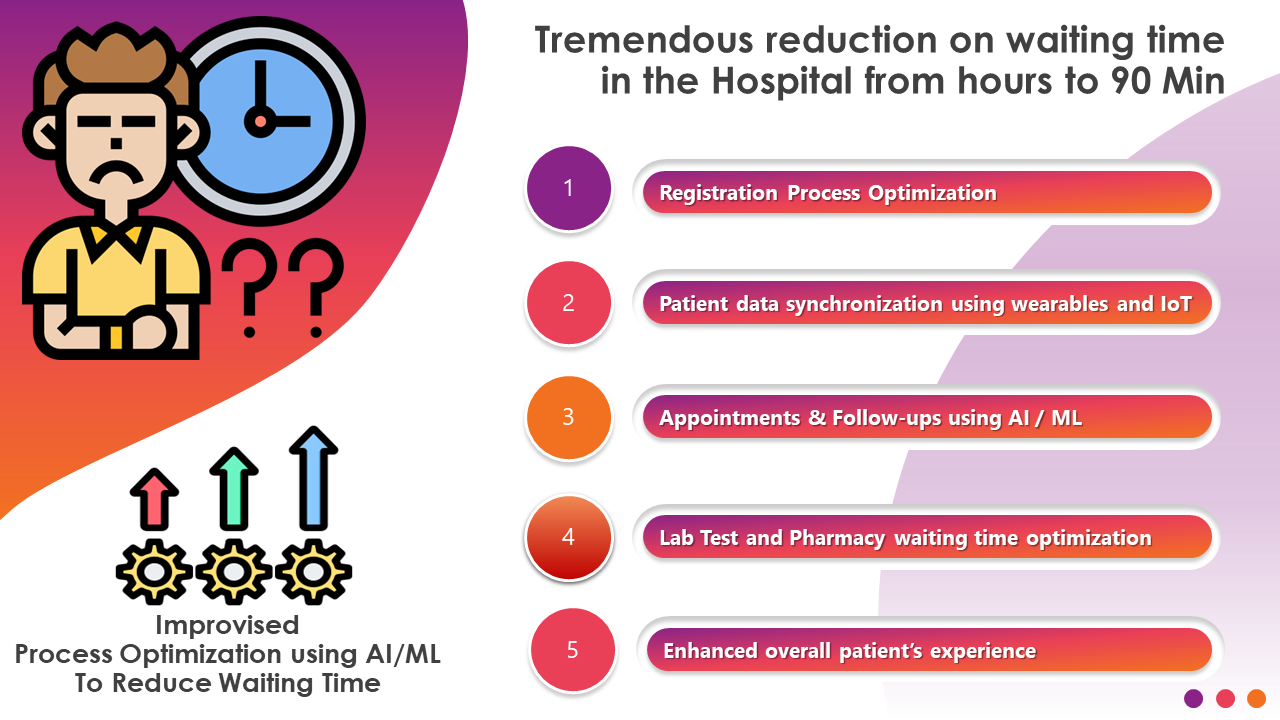 Tremendous reduction on waiting time in the Hospital from hours to 90 Min

1
Registration Process Optimization

2
Patient data synchronization using wearables and IoT

3
Appointments & Follow-ups using AI / ML

4
Lab Test and Pharmacy waiting time optimization

5
Enhanced overall patient's experience

Improvised
Process Optimization using AI/ML
To Reduce Waiting Time